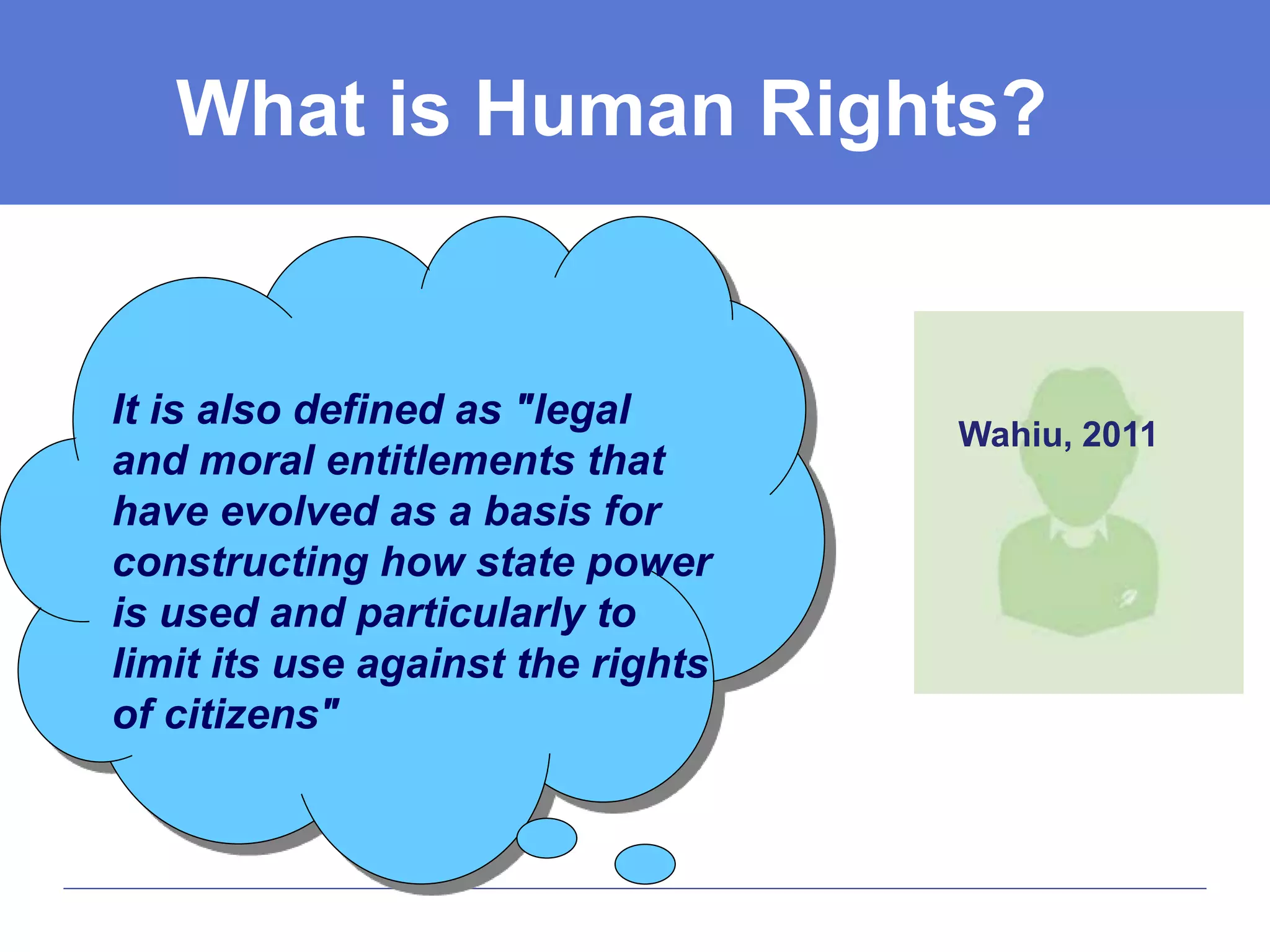 What is Human Rights?

It is also defined as "legal and moral entitlements that have evolved as a basis for constructing how state power is used and particularly to limit its use against the rights of citizens"

Wahiu, 2011